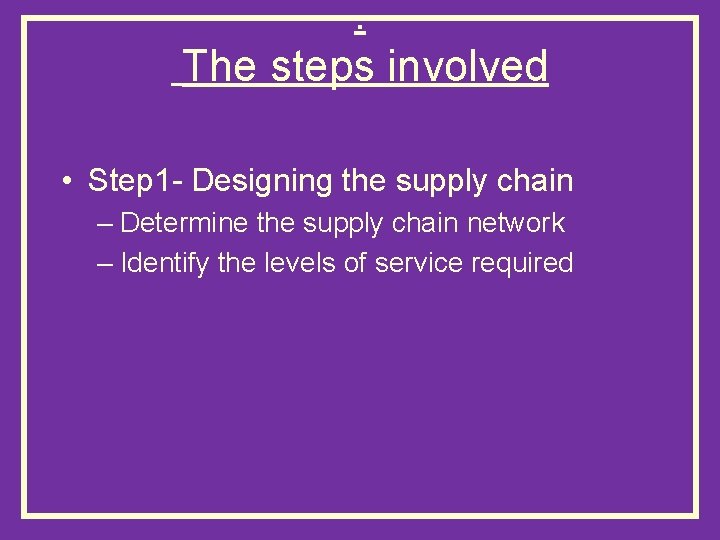 .
The steps involved

• Step1- Designing the supply chain
– Determine the supply chain network
– Identify the levels of service required